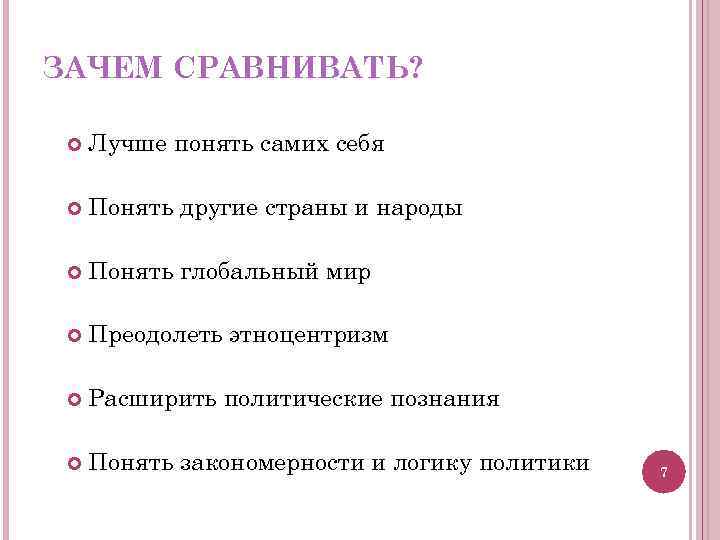 ЗАЧЕМ СРАВНИВАТЬ?

Лучше понять самих себя

Понять другие страны и народы

Понять глобальный мир

Преодолеть этноцентризм

Расширить политические познания

Понять закономерности и логику политики

7